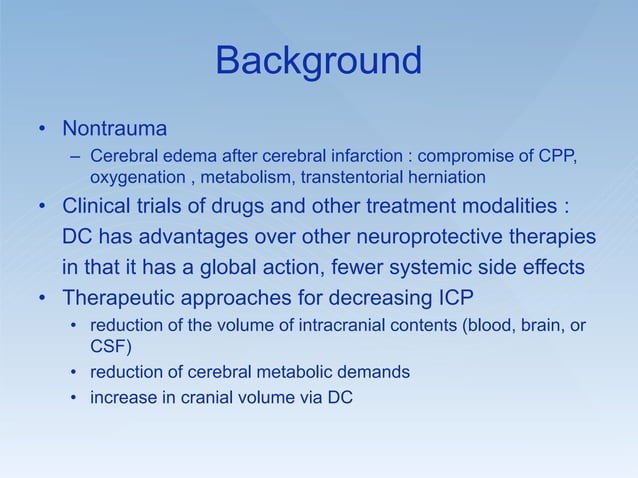 Background

• Nontrauma
– Cerebral edema after cerebral infarction : compromise of CPP, oxygenation , metabolism, transtentorial herniation
• Clinical trials of drugs and other treatment modalities : DC has advantages over other neuroprotective therapies in that it has a global action, fewer systemic side effects
• Therapeutic approaches for decreasing ICP
• reduction of the volume of intracranial contents (blood, brain, or CSF)
• reduction of cerebral metabolic demands
• increase in cranial volume via DC